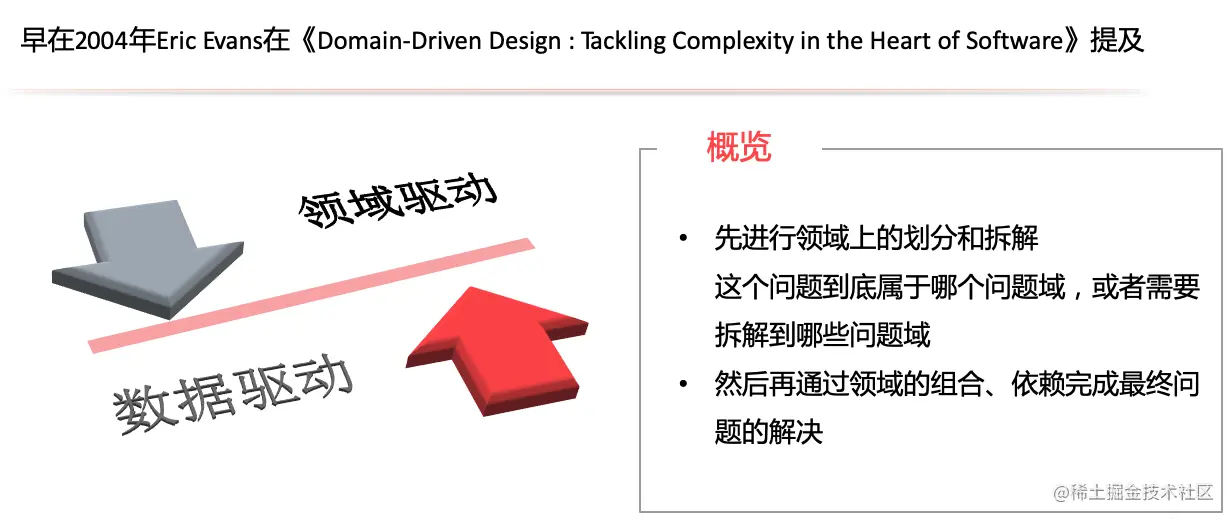 早在2004年Eric Evans在《Domain-Driven Design : Tackling Complexity in the Heart of Software》提及

领域驱动

数据驱动

概览

• 先进行领域上的划分和拆解
这个问题到底属于哪个问题域，或者需要拆解到哪些问题域

• 然后再通过领域的组合、依赖完成最终问题的解决

@稀土掘金技术社区